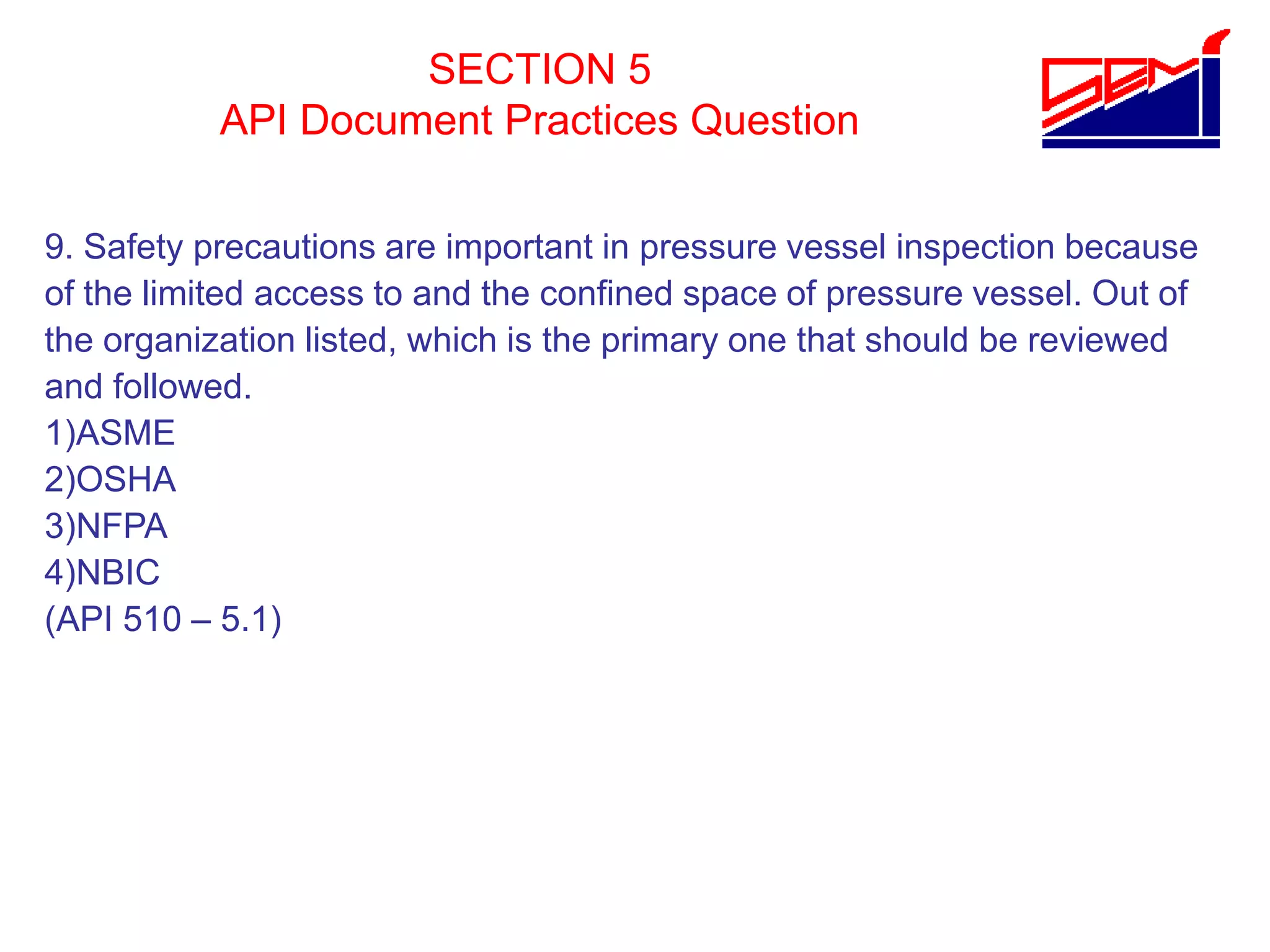 SECTION 5
API Document Practices Question

SEMI

9. Safety precautions are important in pressure vessel inspection because of the limited access to and the confined space of pressure vessel. Out of the organization listed, which is the primary one that should be reviewed and followed.
1)ASME
2)OSHA
3)NFPA
4)NBIC
(API 510 – 5.1)